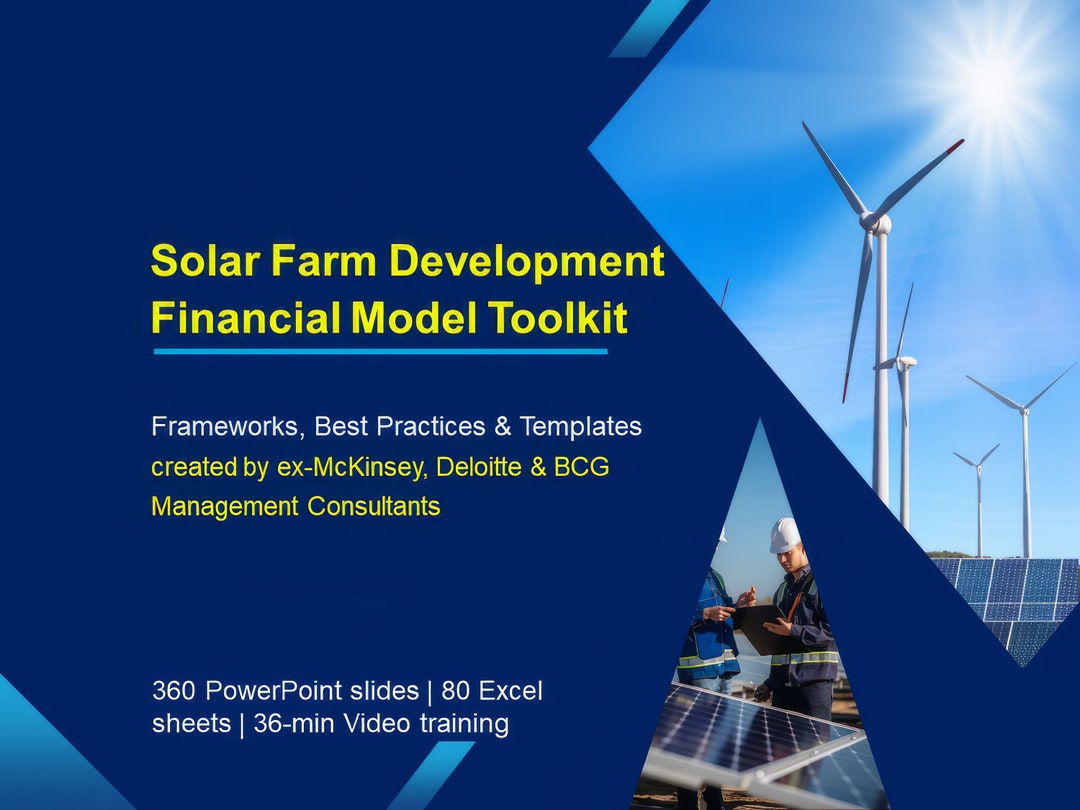 Solar Farm Development Financial Model Toolkit

Frameworks, Best Practices & Templates
created by ex-McKinsey, Deloitte & BCG Management Consultants

360 PowerPoint slides | 80 Excel sheets | 36-min Video training